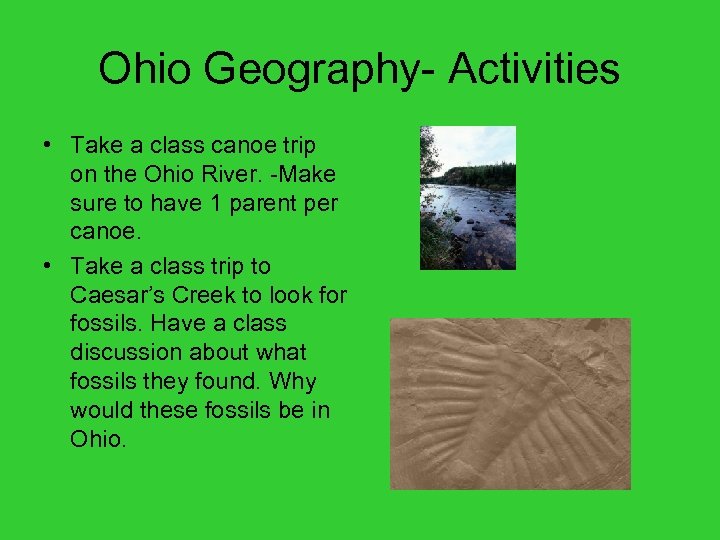 Ohio Geography- Activities

• Take a class canoe trip on the Ohio River. -Make sure to have 1 parent per canoe.
• Take a class trip to Caesar's Creek to look for fossils. Have a class discussion about what fossils they found. Why would these fossils be in Ohio.